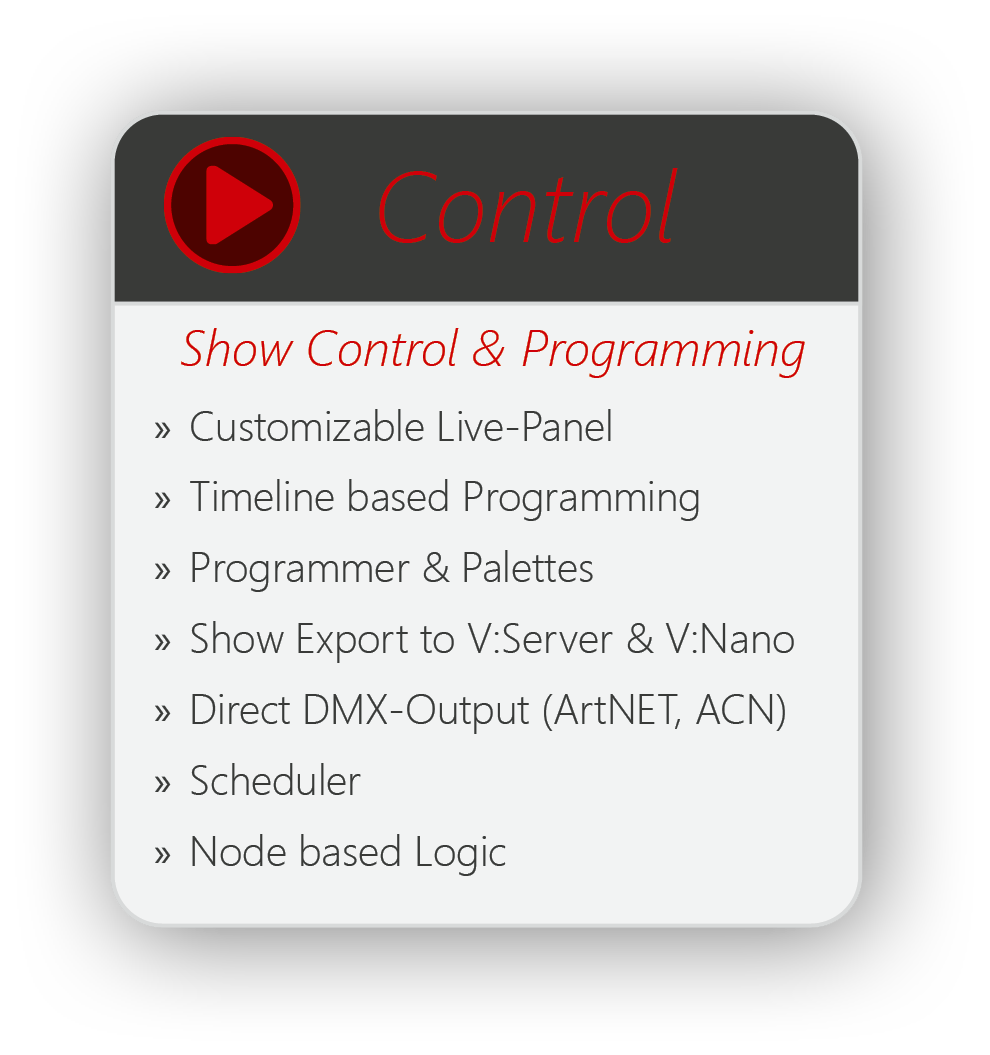 Control

Show Control & Programming

» Customizable Live-Panel
» Timeline based Programming
» Programmer & Palettes
» Show Export to V:Server & V:Nano
» Direct DMX-Output (ArtNET, ACN)
» Scheduler
» Node based Logic